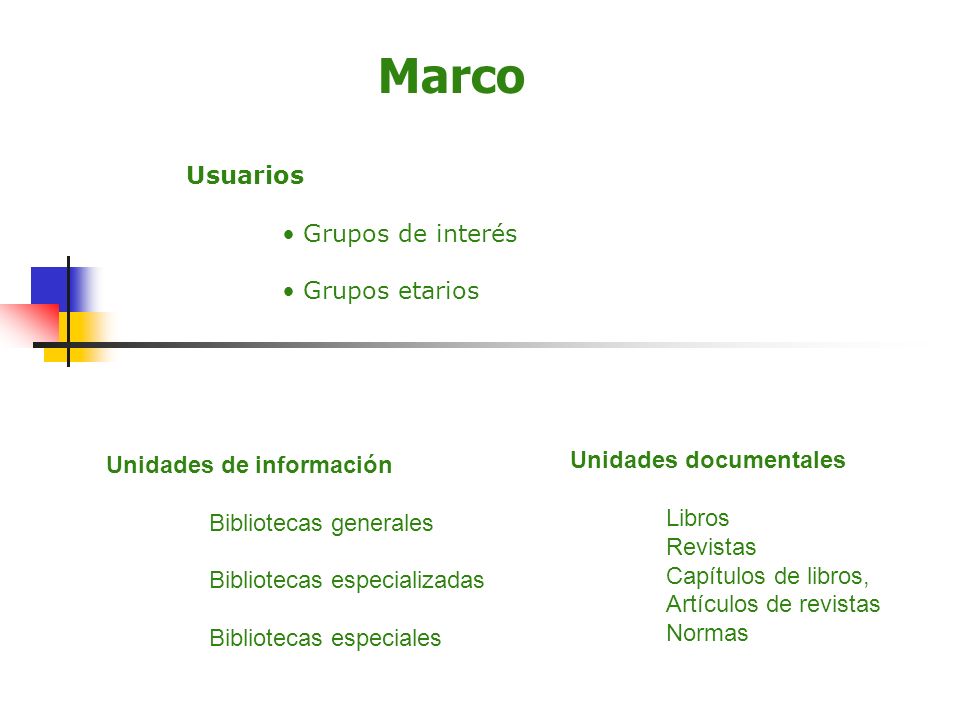 Marco

Usuarios

• Grupos de interés

• Grupos etarios

Unidades de información

Bibliotecas generales

Bibliotecas especializadas

Bibliotecas especiales

Unidades documentales

Libros
Revistas
Capítulos de libros,
Artículos de revistas
Normas